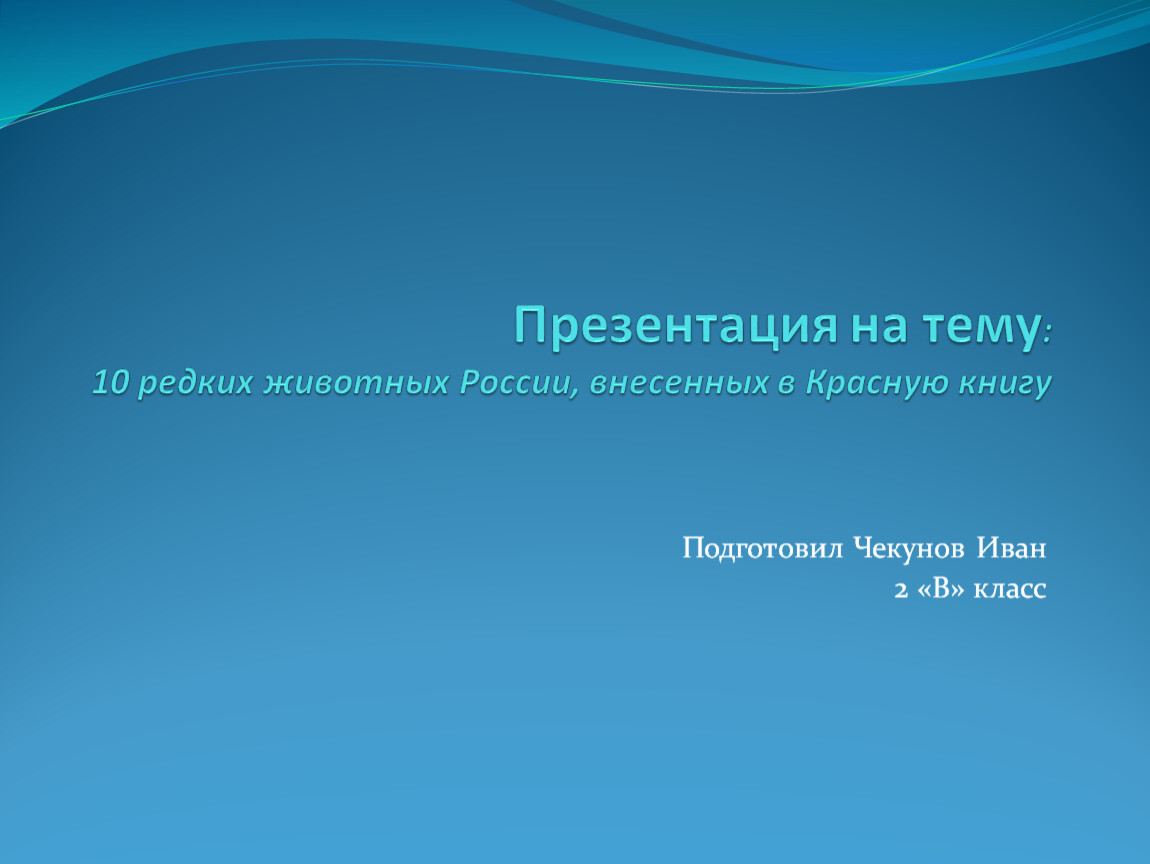 Презентация на тему:
10 редких животных России, внесенных в Красную книгу

Подготовил Чекунов Иван
2 «В» класс